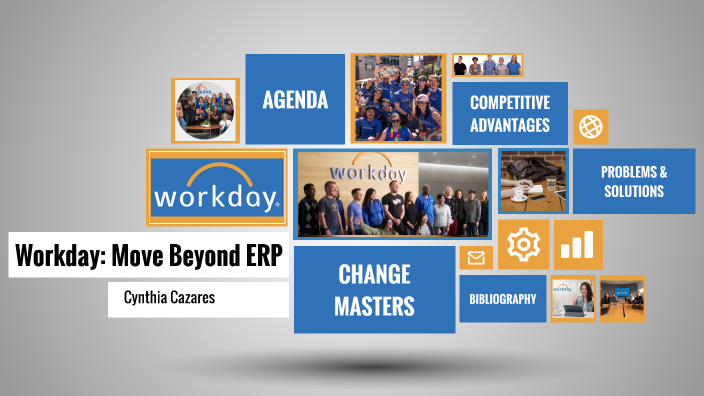 AGENDA

COMPETITIVE ADVANTAGES

workday.

workday

PROBLEMS & SOLUTIONS

Workday: Move Beyond ERP

Cynthia Cazares

CHANGE MASTERS

BIBLIOGRAPHY

workday